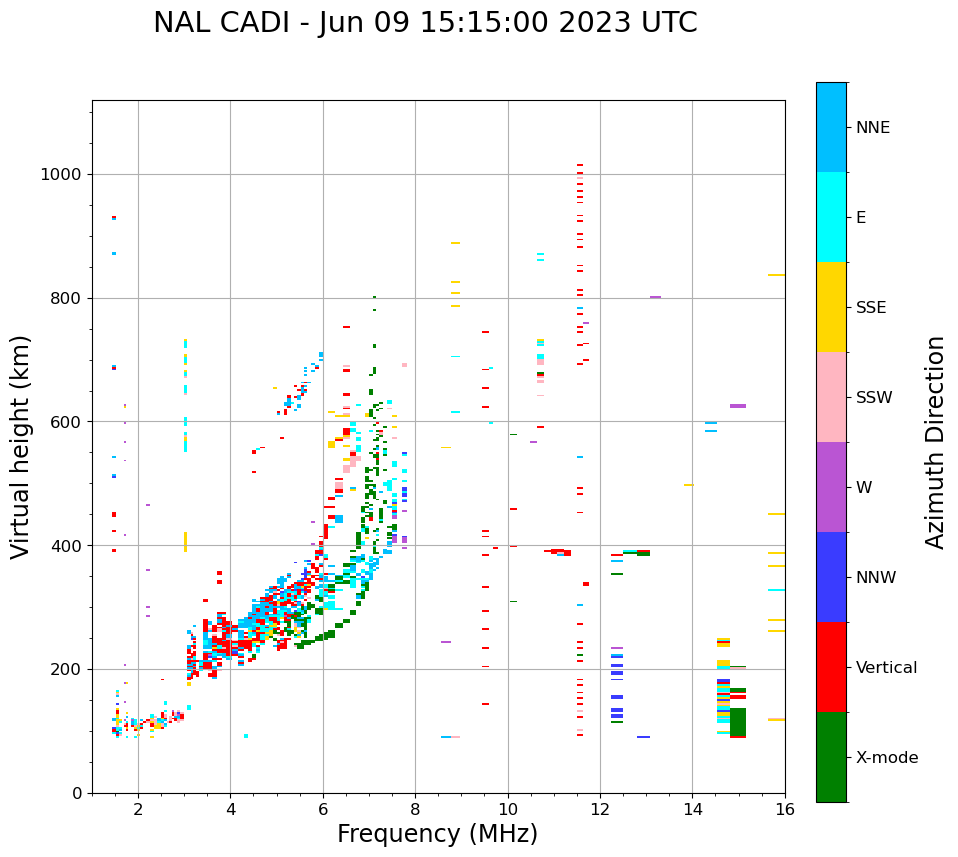 NAL CADI - Jun 09 15:15:00 2023 UTC

Virtual height (km)

1000
800
600
400
200
0

2
4
6
8
10
12
14
16

Frequency (MHz)

NNE
E
SSE
SSW
W
NNW
Vertical
X-mode

Azimuth Direction